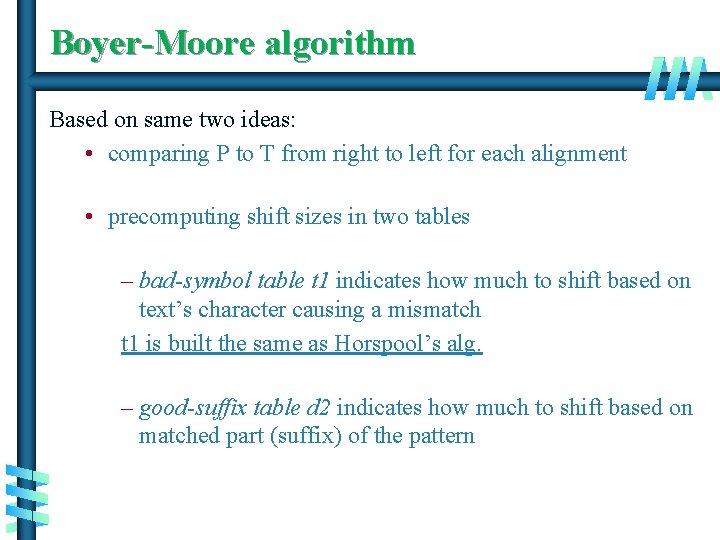 Boyer-Moore algorithm

Based on same two ideas:

• comparing P to T from right to left for each alignment

• precomputing shift sizes in two tables

– bad-symbol table t1 indicates how much to shift based on text’s character causing a mismatch

t1 is built the same as Horspool’s alg.

– good-suffix table d2 indicates how much to shift based on matched part (suffix) of the pattern